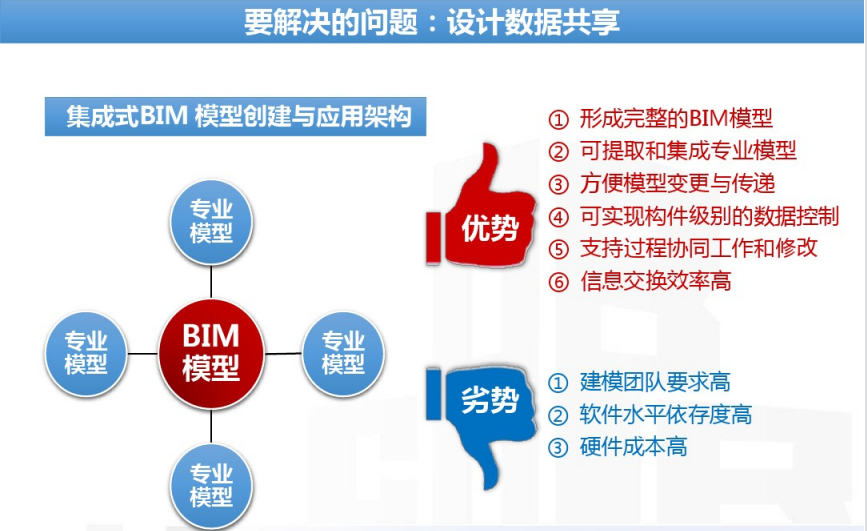 要解决的问题：设计数据共享

集成式BIM 模型创建与应用架构

专业模型

专业模型

BIM模型

专业模型

专业模型

优势

① 形成完整的BIM模型
② 可提取和集成专业模型
③ 方便模型变更与传递
④ 可实现构件级别的数据控制
⑤ 支持过程协同工作和修改
⑥ 信息交换效率高

劣势

① 建模团队要求高
② 软件水平依存度高
③ 硬件成本高